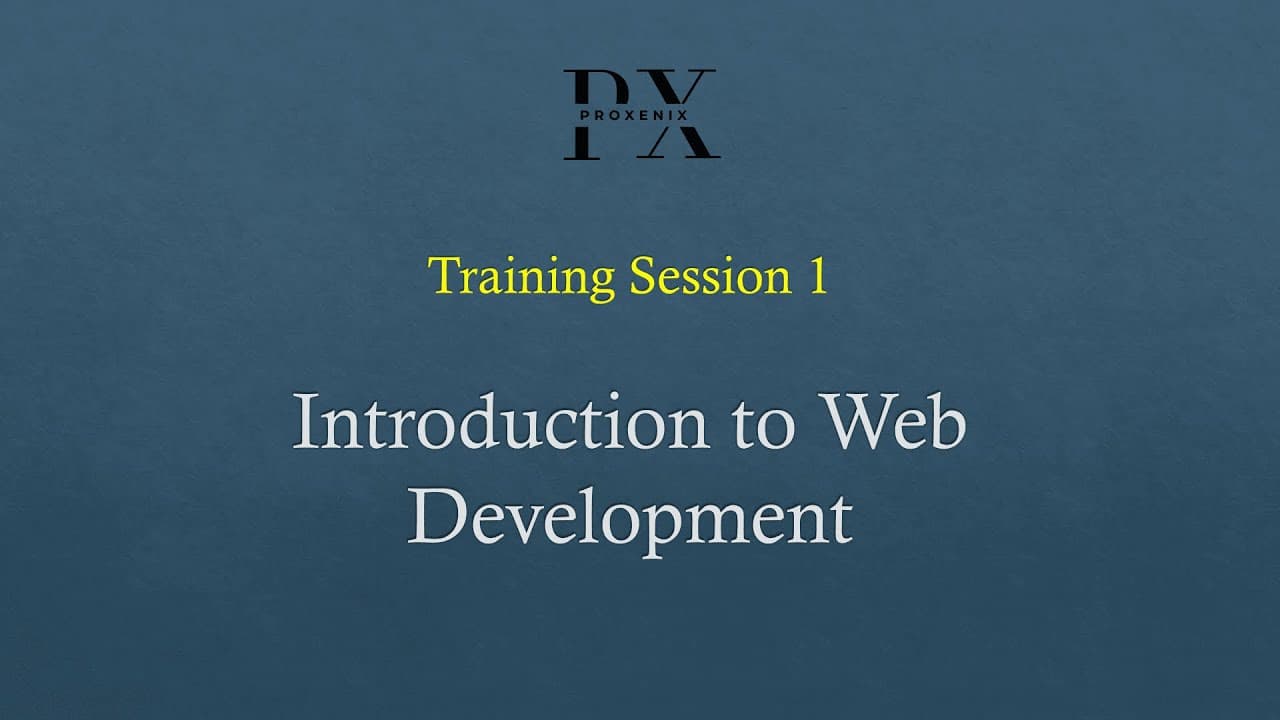 PX
PROXENIX

Training Session 1

Introduction to Web Development